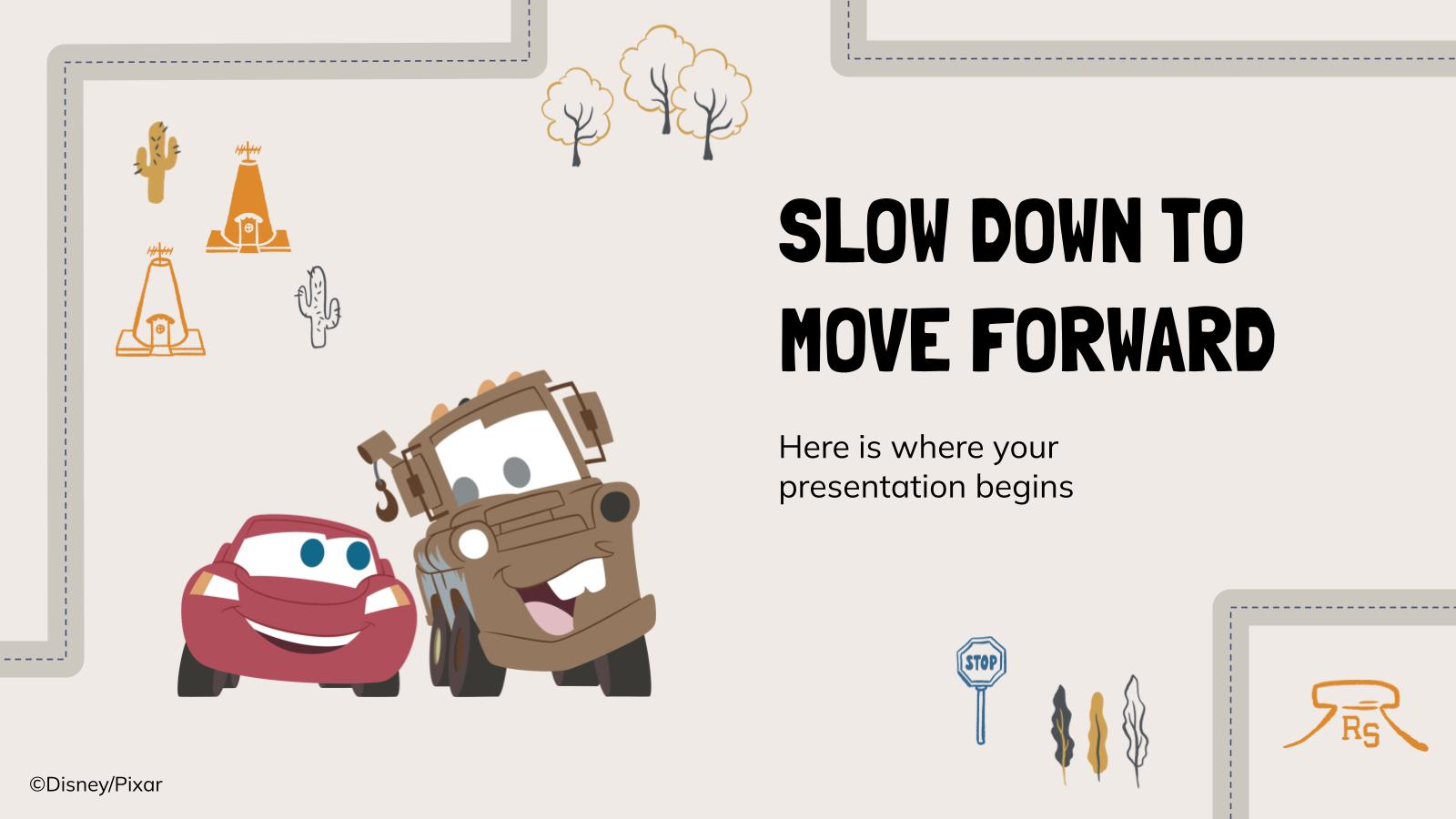 SLOW DOWN TO MOVE FORWARD

Here is where your presentation begins

STOP

RS

©Disney/Pixar